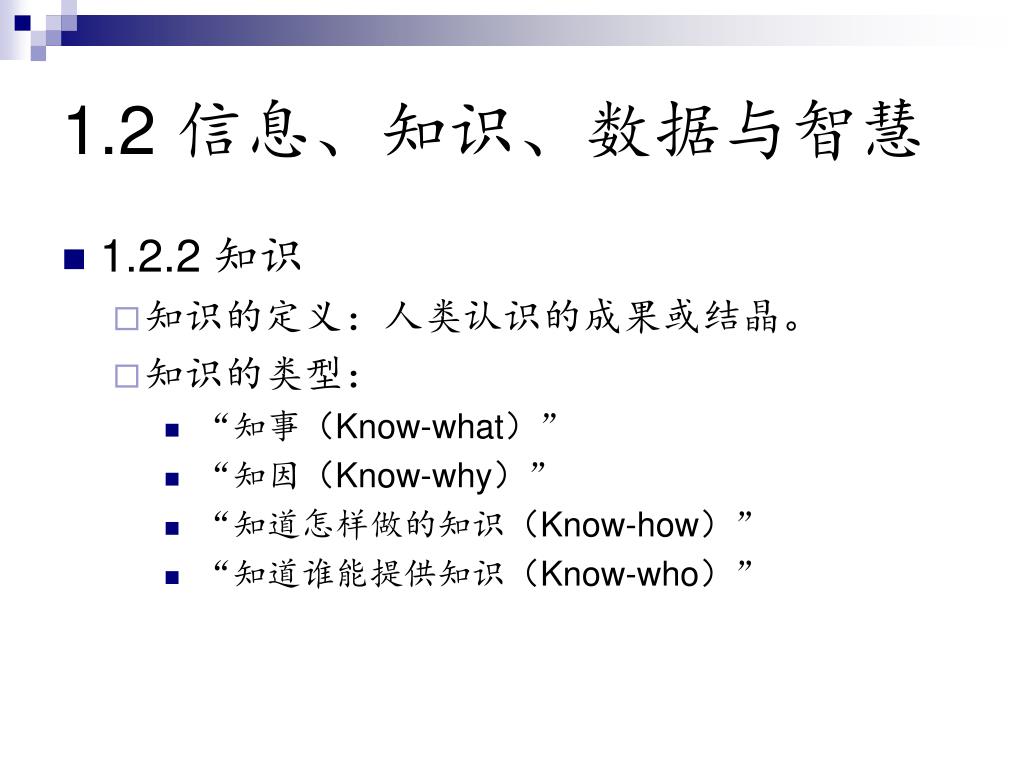 1.2 信息、知识、数据与智慧

1.2.2 知识

知识的定义：人类认识的成果或结晶。

知识的类型：

“知事（Know-what）”

“知因（Know-why）”

“知道怎样做的知识（Know-how）”

“知道谁能提供知识（Know-who）”